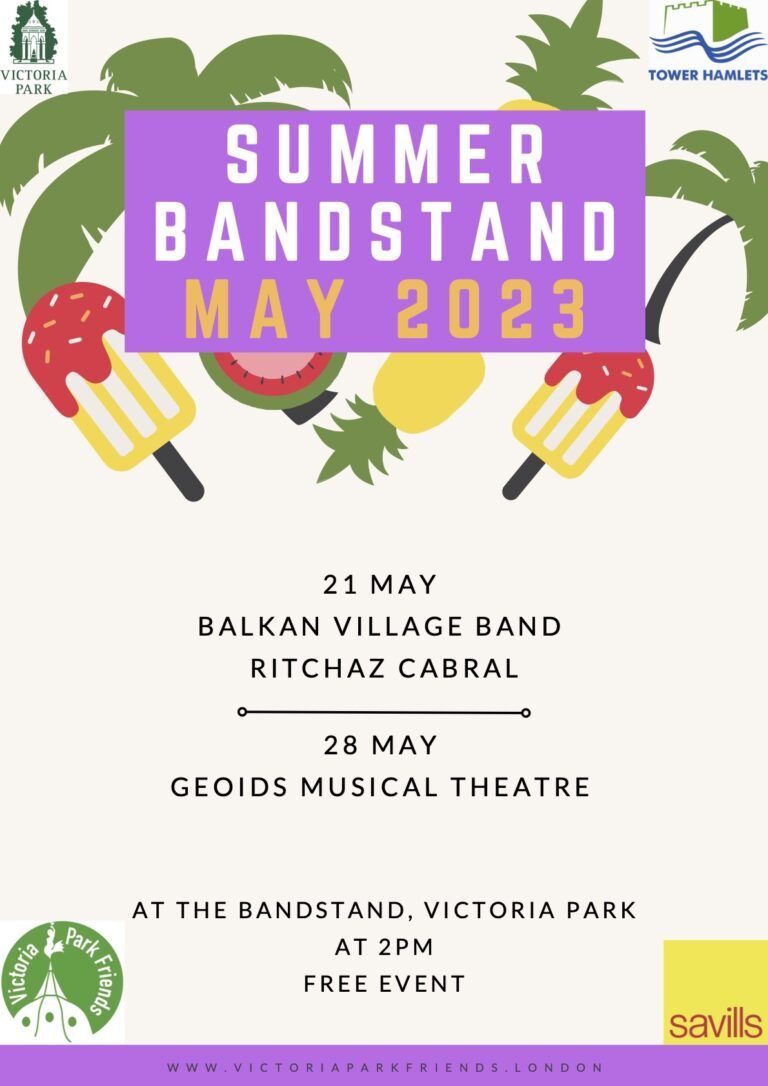 VICTORIA PARK

TOWER HAMLETS

SUMMER BANDSTAND
MAY 2023

21 MAY
BALKAN VILLAGE BAND
RITCHAZ CABRAL

28 MAY
GEOIDS MUSICAL THEATRE

AT THE BANDSTAND, VICTORIA PARK
AT 2PM
FREE EVENT

Victoria Park Friends

savills

WWW.VICTORIAPARKFRIENDS.LONDON